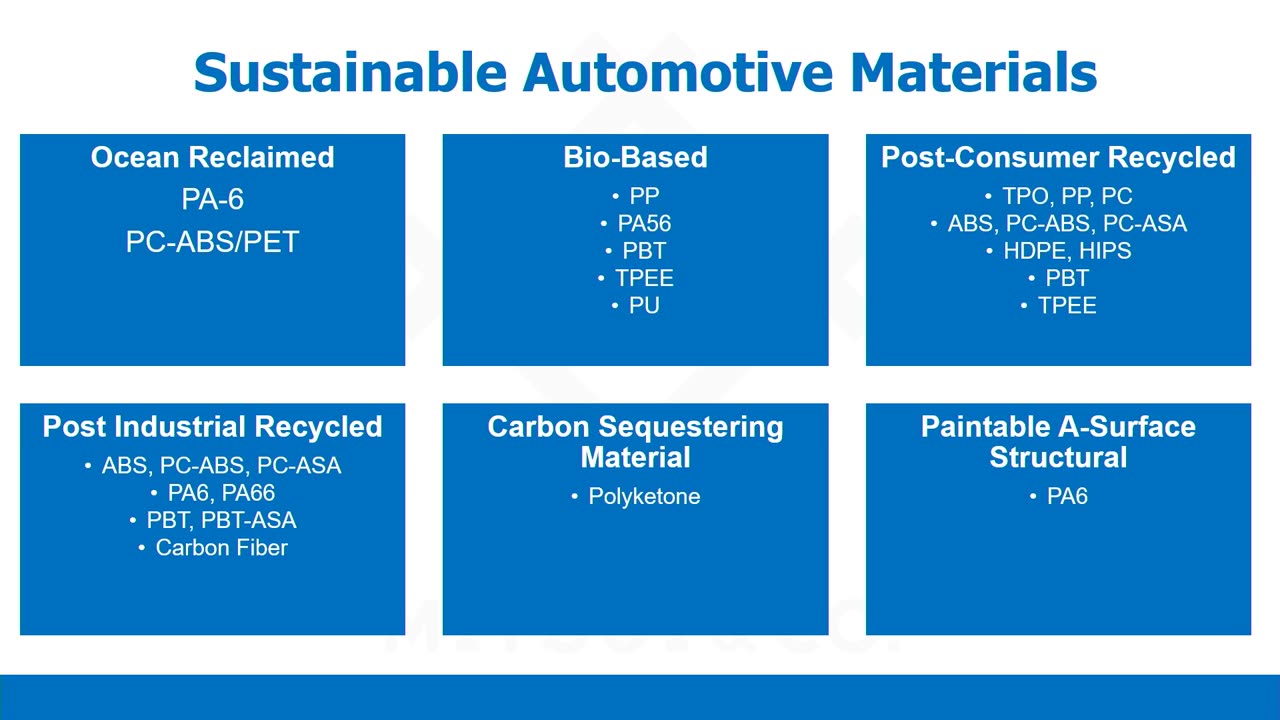 Sustainable Automotive Materials

Ocean Reclaimed
PA-6
PC-ABS/PET

Bio-Based
• PP
• PA56
• PBT
• TPEE
• PU

Post-Consumer Recycled
• TPO, PP, PC
• ABS, PC-ABS, PC-ASA
• HDPE, HIPS
• PBT
• TPEE

Post Industrial Recycled
• ABS, PC-ABS, PC-ASA
• PA6, PA66
• PBT, PBT-ASA
• Carbon Fiber

Carbon Sequestering Material
• Polyketone

Paintable A-Surface Structural
• PA6